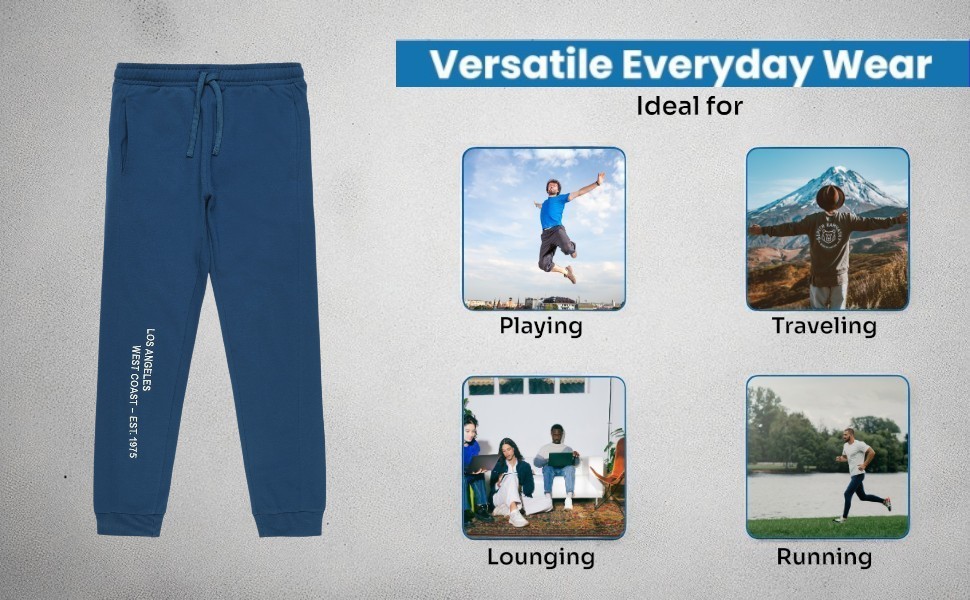 LOS ANGELES
WEST COAST – EST.1975

Versatile Everyday Wear

Ideal for

Playing

Traveling

Lounging

Running